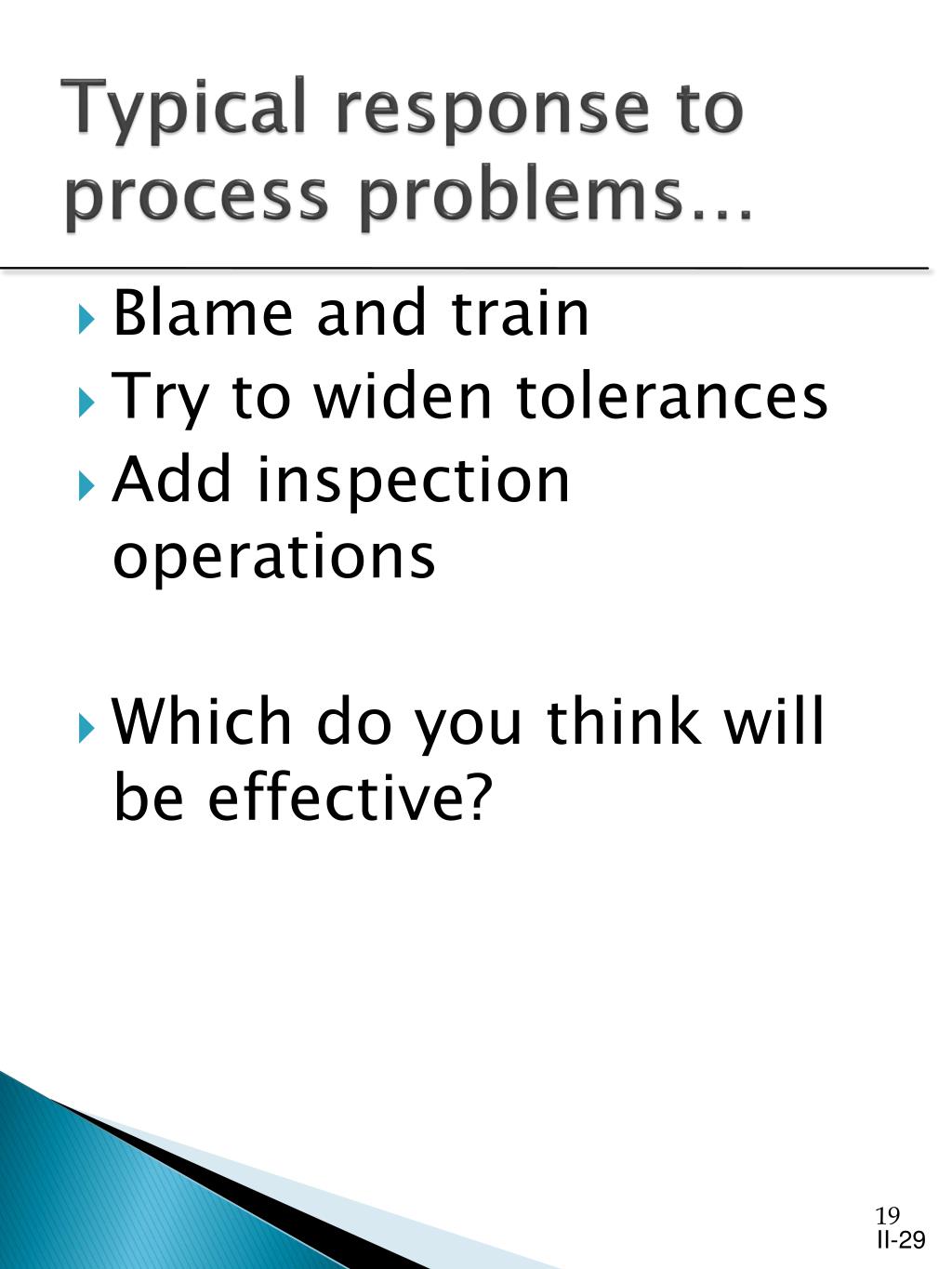 Typical response to process problems…

Blame and train
Try to widen tolerances
Add inspection operations

Which do you think will be effective?

19
II-29